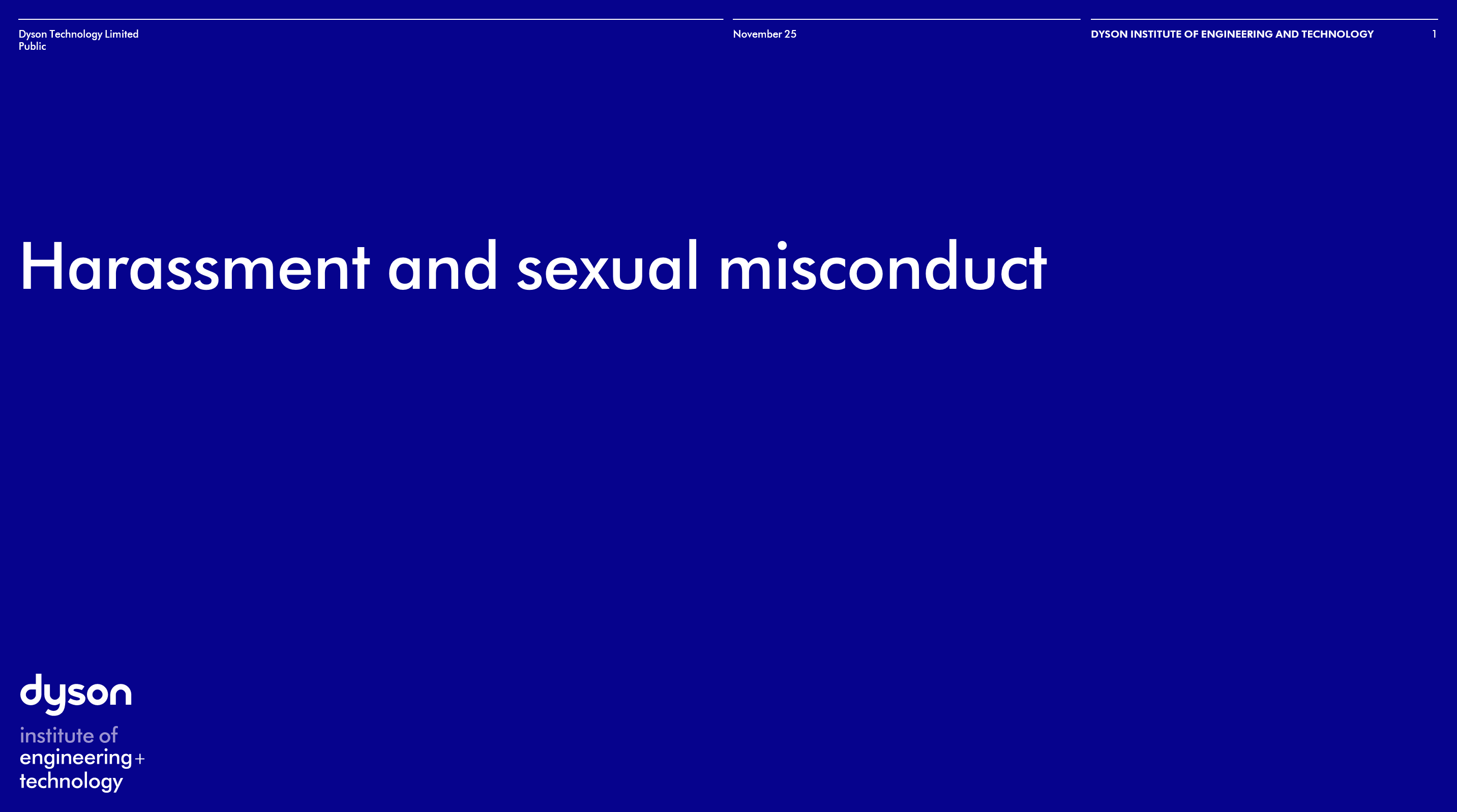 Dyson Technology Limited
Public

November 25

DYSON INSTITUTE OF ENGINEERING AND TECHNOLOGY

1

Harassment and sexual misconduct

dyson
institute of
engineering+
technology